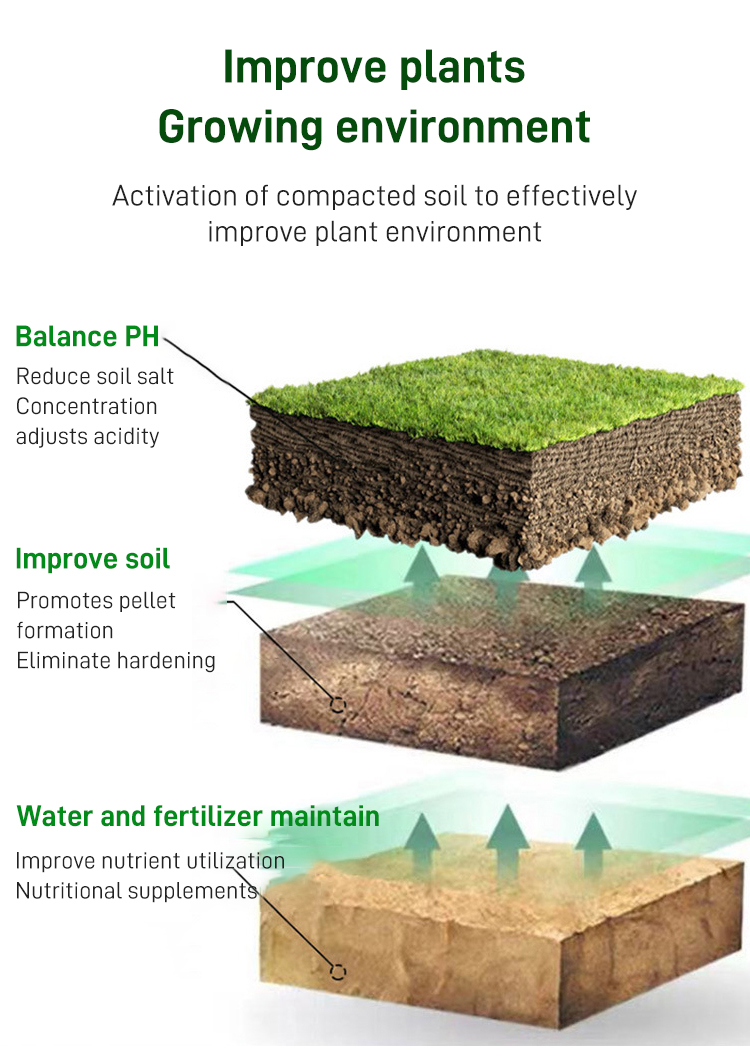 Improve plants
Growing environment

Activation of compacted soil to effectively improve plant environment

Balance PH
Reduce soil salt
Concentration
adjusts acidity

Improve soil
Promotes pellet
formation
Eliminate hardening

Water and fertilizer maintain
Improve nutrient utilization
Nutritional supplements